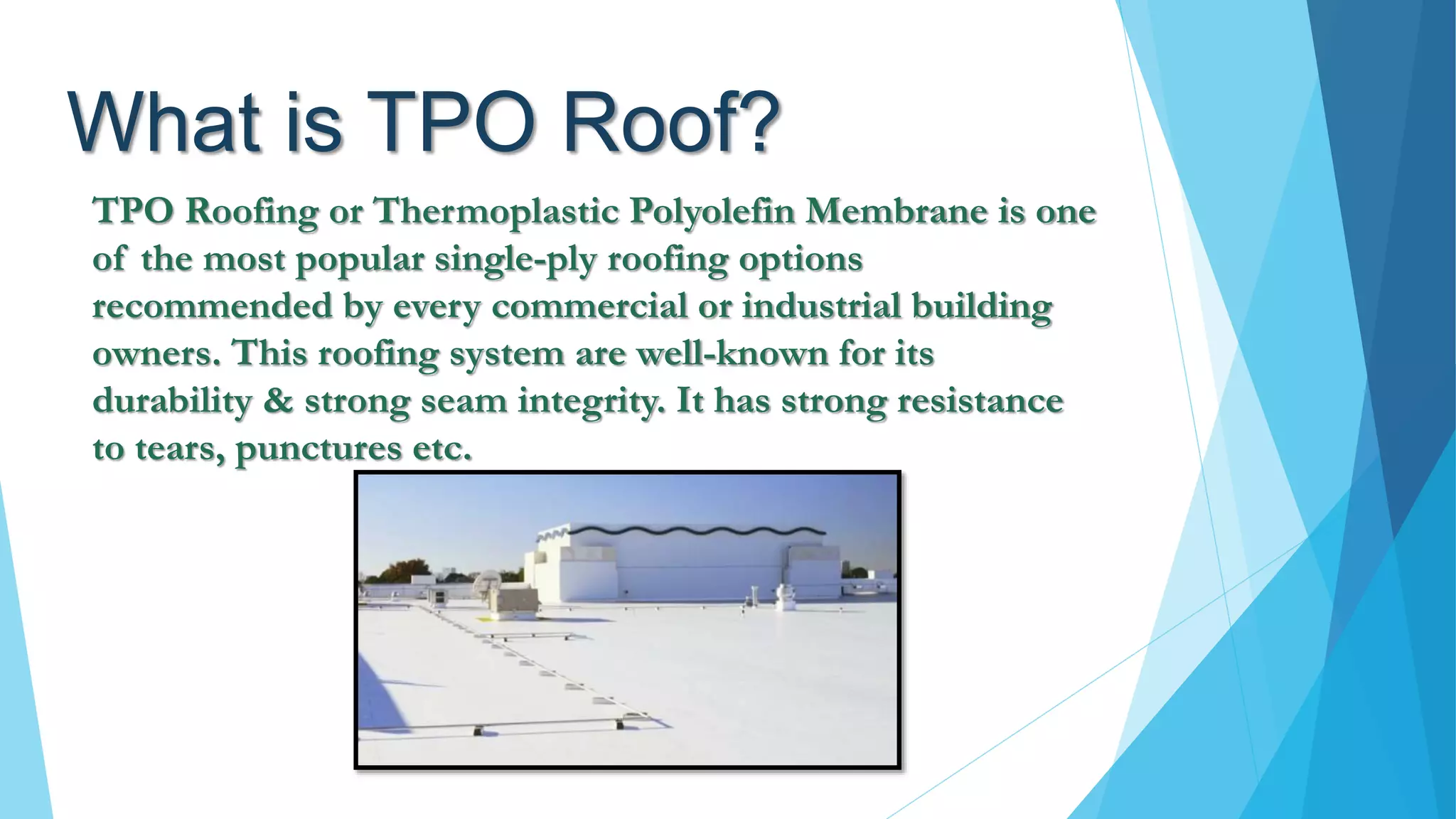 What is TPO Roof?

TPO Roofing or Thermoplastic Polyolefin Membrane is one of the most popular single-ply roofing options recommended by every commercial or industrial building owners. This roofing system are well-known for its durability & strong seam integrity. It has strong resistance to tears, punctures etc.